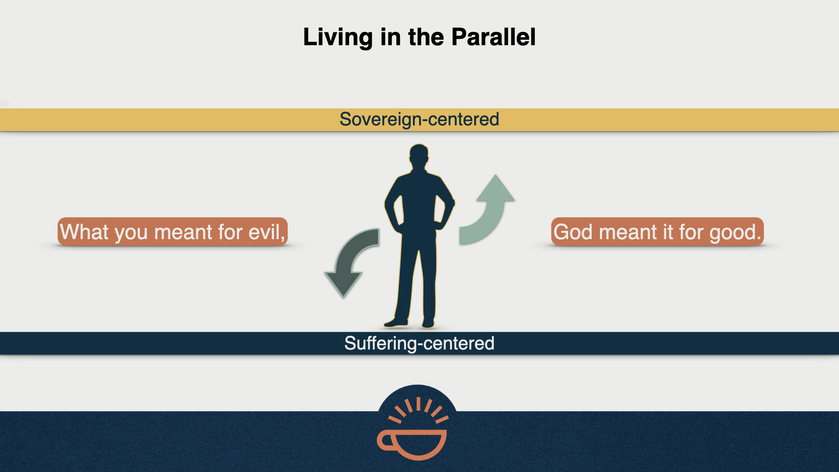 Living in the Parallel

Sovereign-centered

What you meant for evil,

God meant it for good.

Suffering-centered